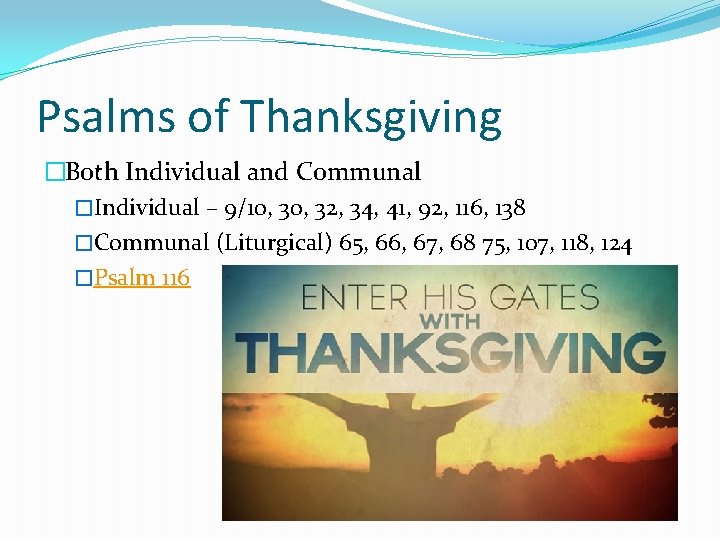 Psalms of Thanksgiving

Both Individual and Communal

Individual – 9/10, 30, 32, 34, 41, 92, 116, 138

Communal (Liturgical) 65, 66, 67, 68 75, 107, 118, 124

Psalm 116

ENTER HIS GATES WITH THANKSGIVING